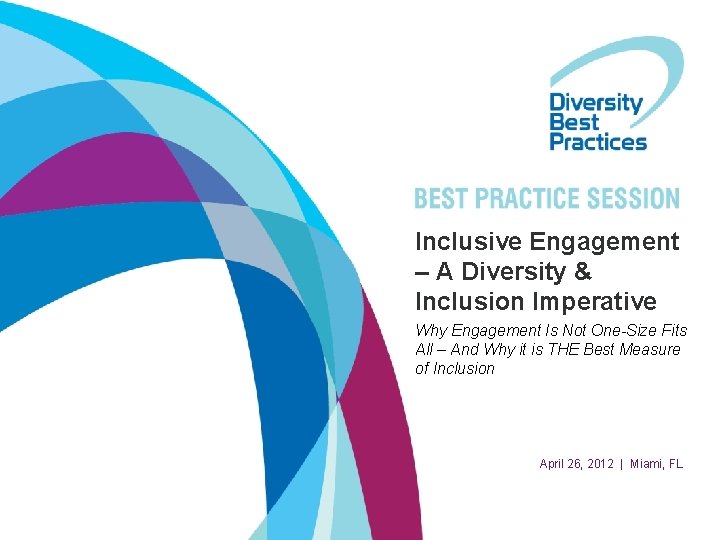 Diversity
Best
Practices

BEST PRACTICE SESSION

Inclusive Engagement – A Diversity & Inclusion Imperative

Why Engagement Is Not One-Size Fits All – And Why it is THE Best Measure of Inclusion

April 26, 2012 | Miami, FL